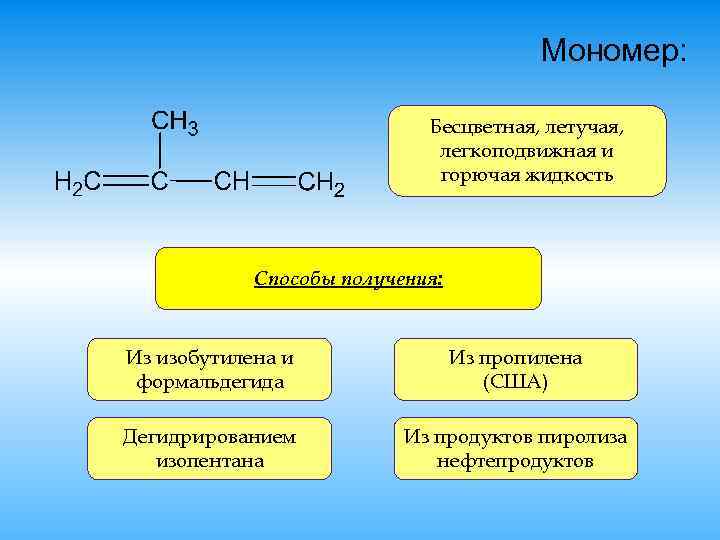 Мономер:

$CH_3$

$H_2C=C-CH=CH_2$

Бесцветная, летучая, легкоподвижная и горючая жидкость

Способы получения:

Из изобутилена и формальдегида

Из пропилена (США)

Дегидрированием изопентана

Из продуктов пиролиза нефтепродуктов